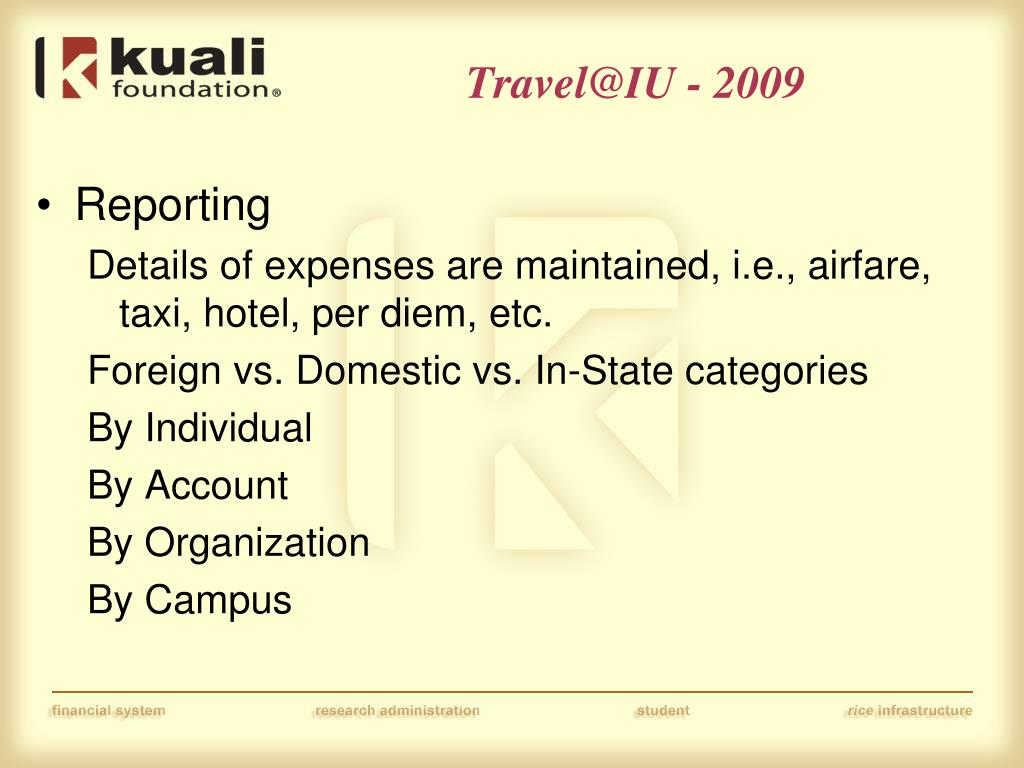 kuali foundation®

Travel@IU - 2009

• Reporting

Details of expenses are maintained, i.e., airfare, taxi, hotel, per diem, etc.

Foreign vs. Domestic vs. In-State categories

By Individual

By Account

By Organization

By Campus

financial system research administration student rice infrastructure